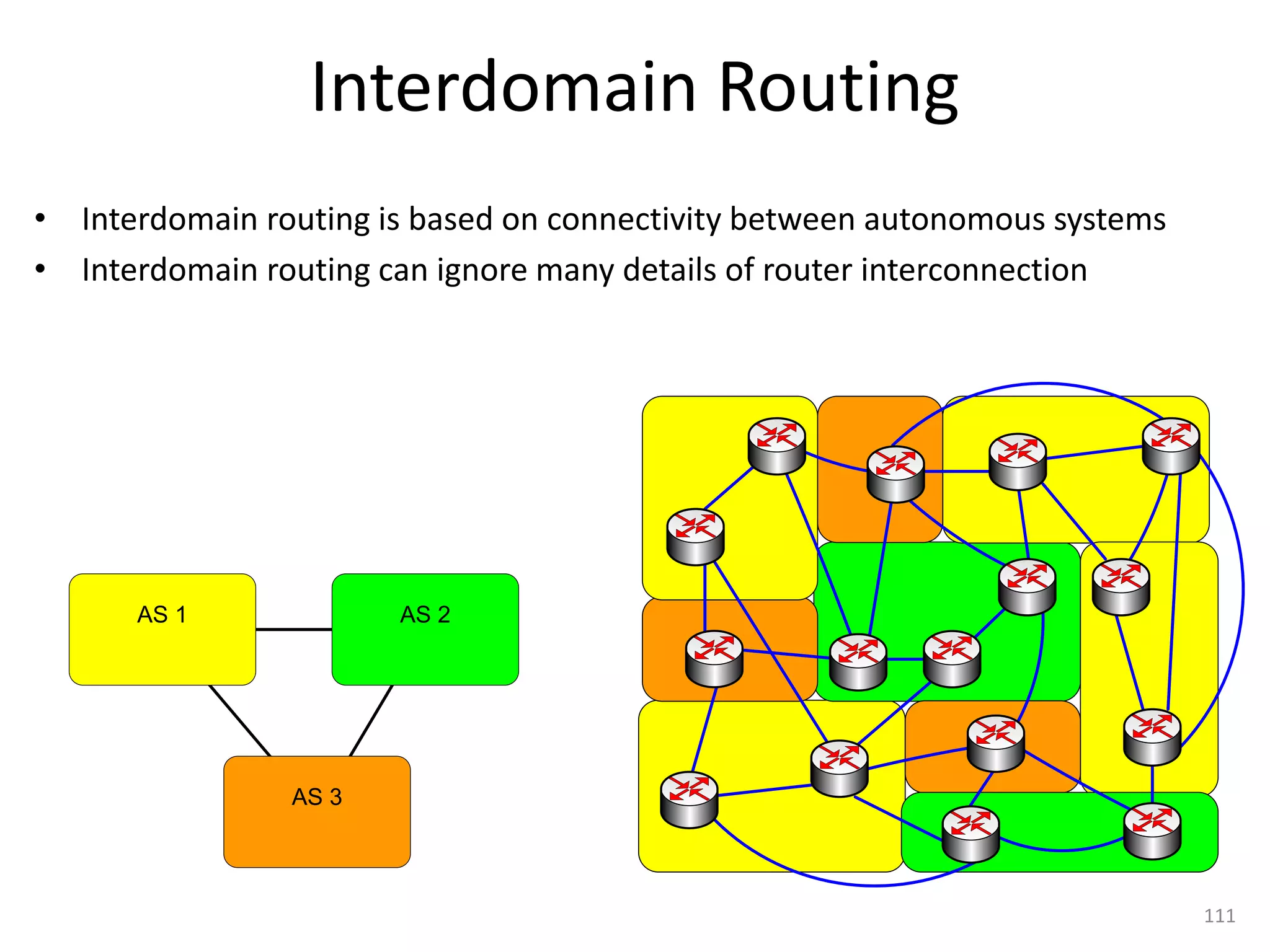 Interdomain Routing

• Interdomain routing is based on connectivity between autonomous systems
• Interdomain routing can ignore many details of router interconnection

AS 1

AS 2

AS 3

111